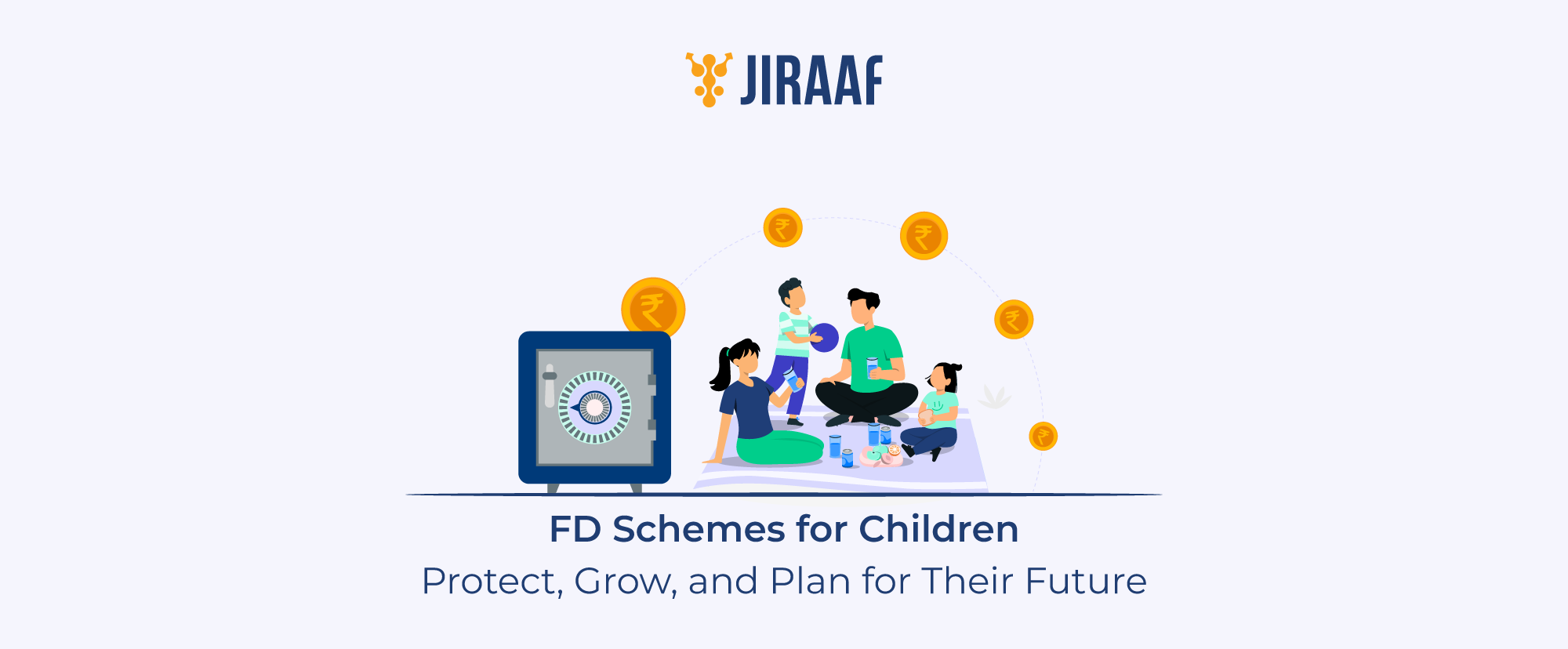 JIRAAF

₹ ₹ ₹ ₹ ₹

FD Schemes for Children

Protect, Grow, and Plan for Their Future